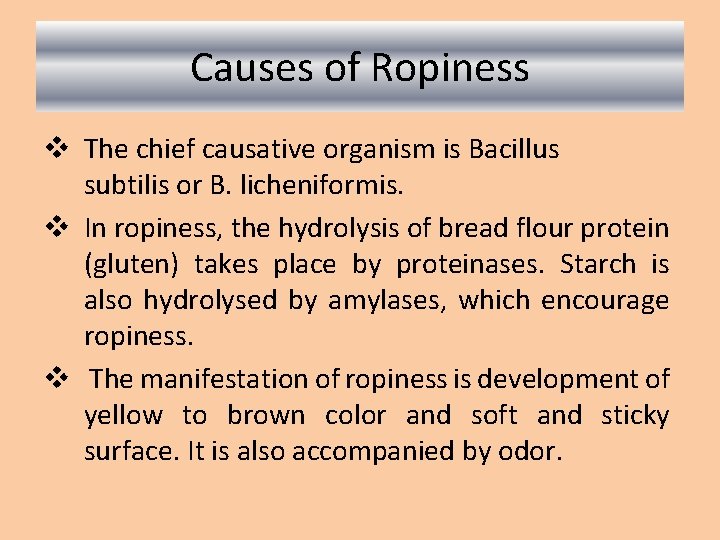 Causes of Ropiness

❖ The chief causative organism is Bacillus subtilis or B. licheniformis.

❖ In ropiness, the hydrolysis of bread flour protein (gluten) takes place by proteinases. Starch is also hydrolysed by amylases, which encourage ropiness.

❖ The manifestation of ropiness is development of yellow to brown color and soft and sticky surface. It is also accompanied by odor.